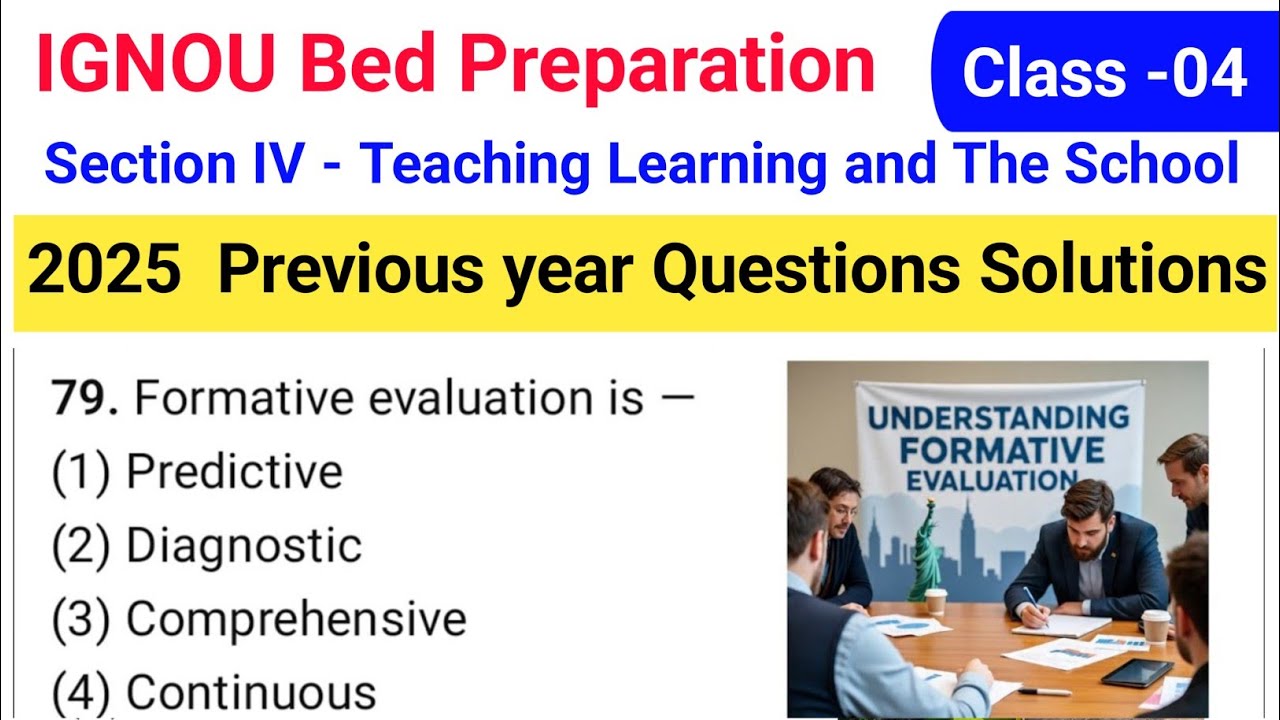 IGNOU Bed Preparation

Class -04

Section IV - Teaching Learning and The School

2025 Previous year Questions Solutions

79. Formative evaluation is —
(1) Predictive
(2) Diagnostic
(3) Comprehensive
(4) Continuous

UNDERSTANDING FORMATIVE EVALUATION